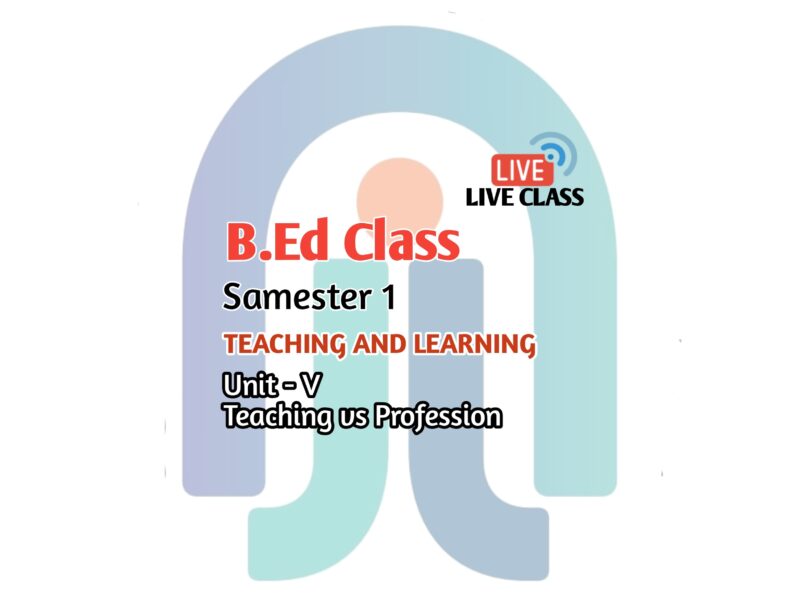 LIVE
LIVE CLASS

B.Ed Class

Samester 1

TEACHING AND LEARNING

Unit - V
Teaching us Profession